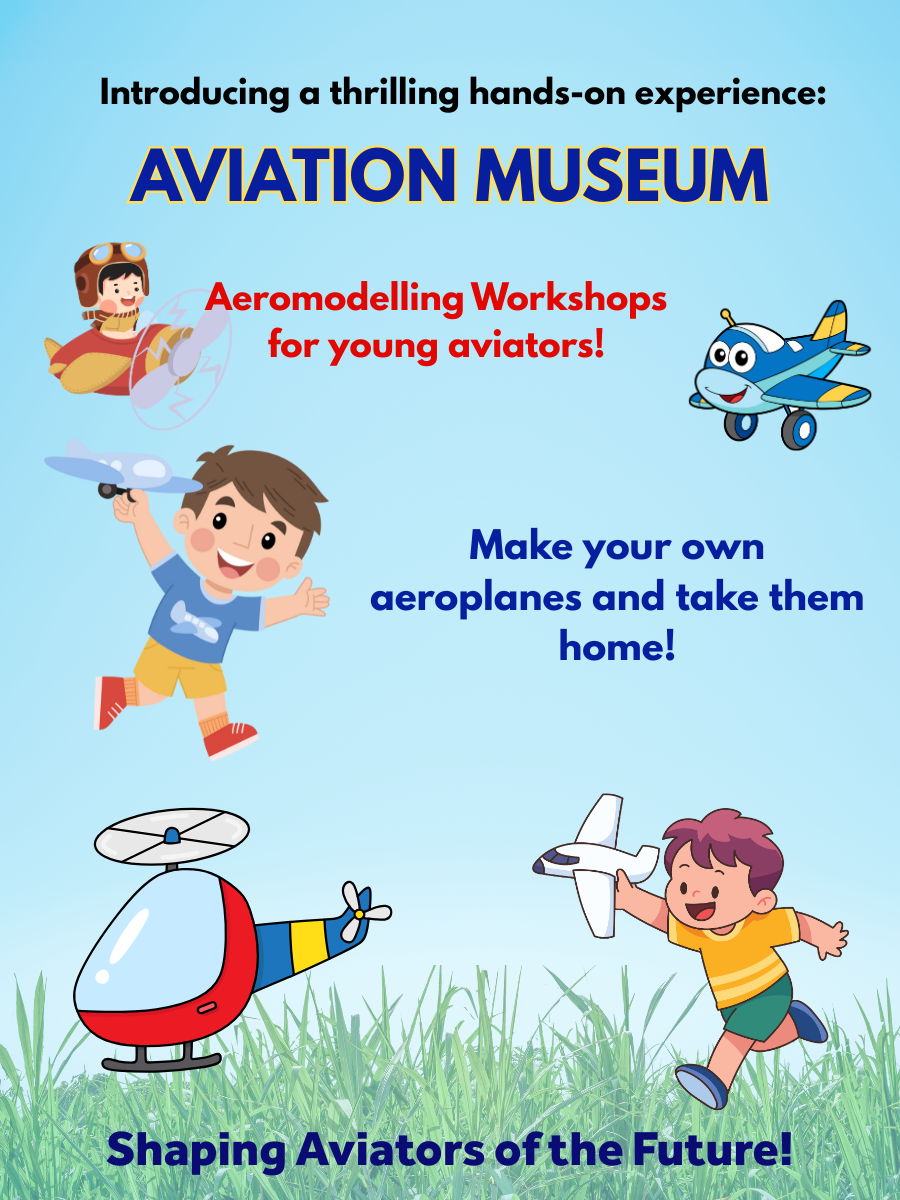 Introducing a thrilling hands-on experience:

AVIATION MUSEUM

Aeromodelling Workshops for young aviators!

Make your own aeroplanes and take them home!

Shaping Aviators of the Future!